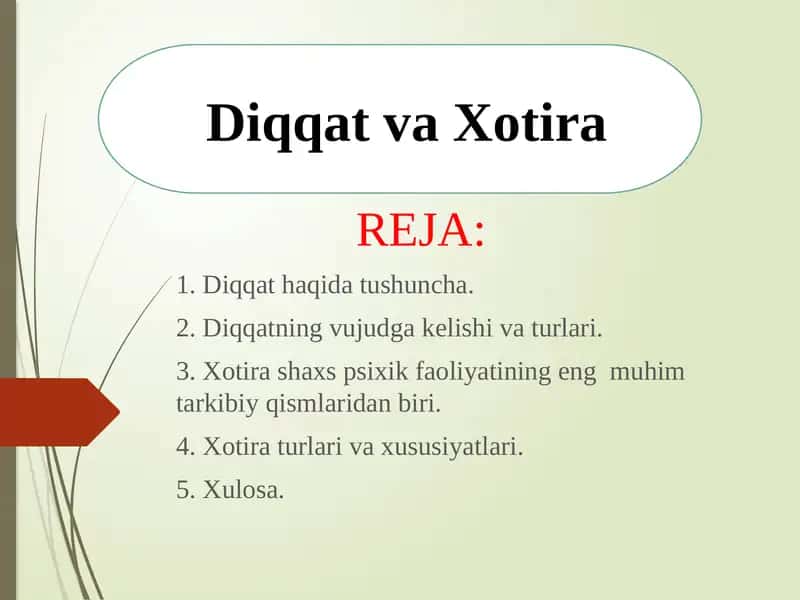 Diqqat va Xotira

REJA:

1. Diqqat haqida tushuncha.

2. Diqqatning vujudga kelishi va turlari.

3. Xotira shaxs psixik faoliyatining eng muhim tarkibiy qismlaridan biri.

4. Xotira turlari va xususiyatlari.

5. Xulosa.